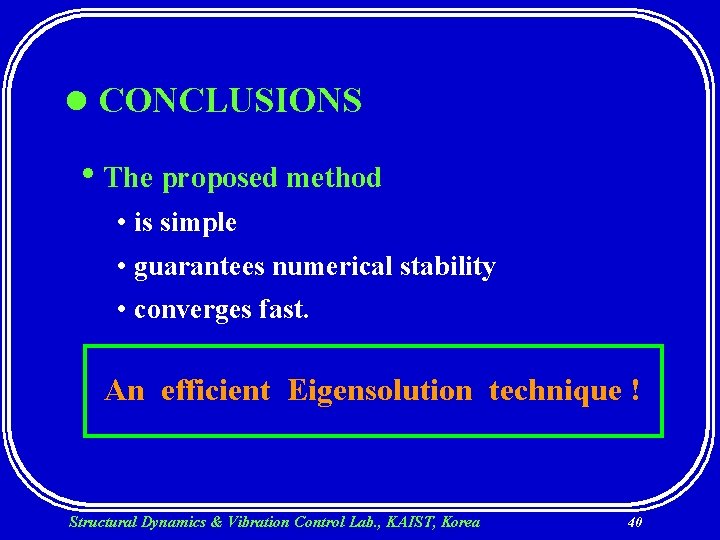 ● CONCLUSIONS

• The proposed method

• is simple

• guarantees numerical stability

• converges fast.

An efficient Eigensolution technique !

Structural Dynamics & Vibration Control Lab., KAIST, Korea

40